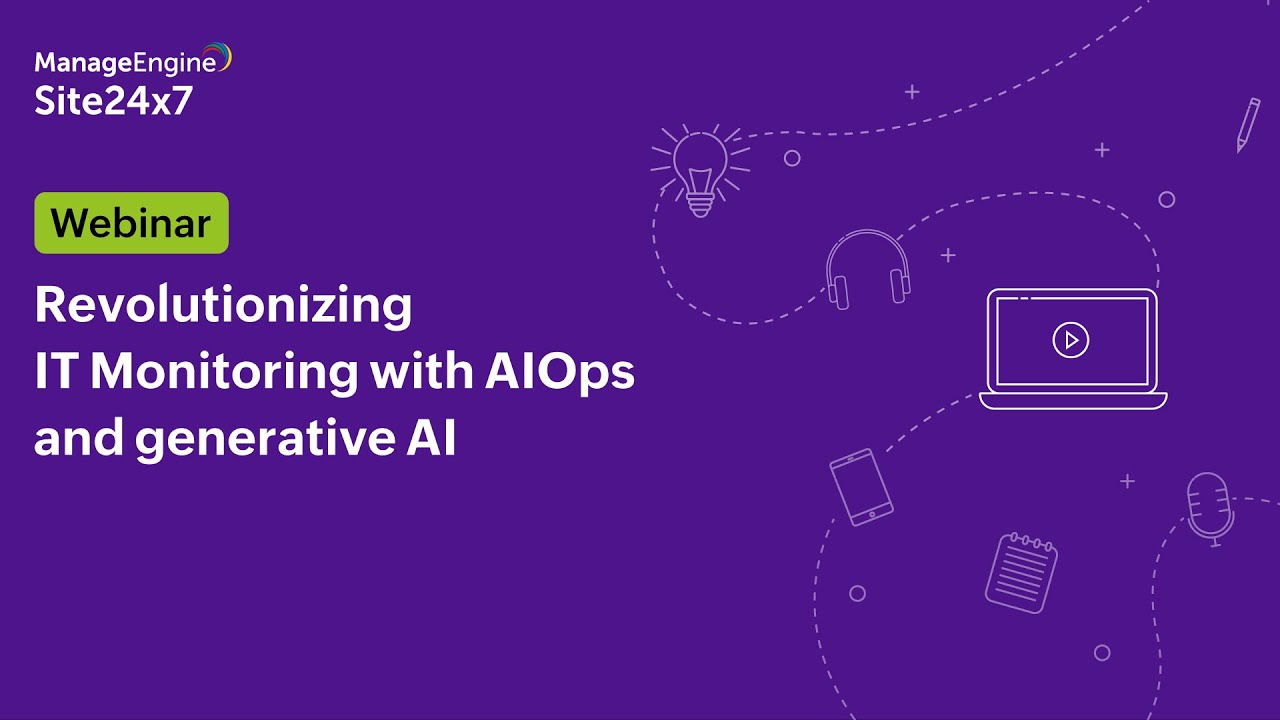 ManageEngine
Site24x7

Webinar

Revolutionizing
IT Monitoring with AIOps
and generative AI